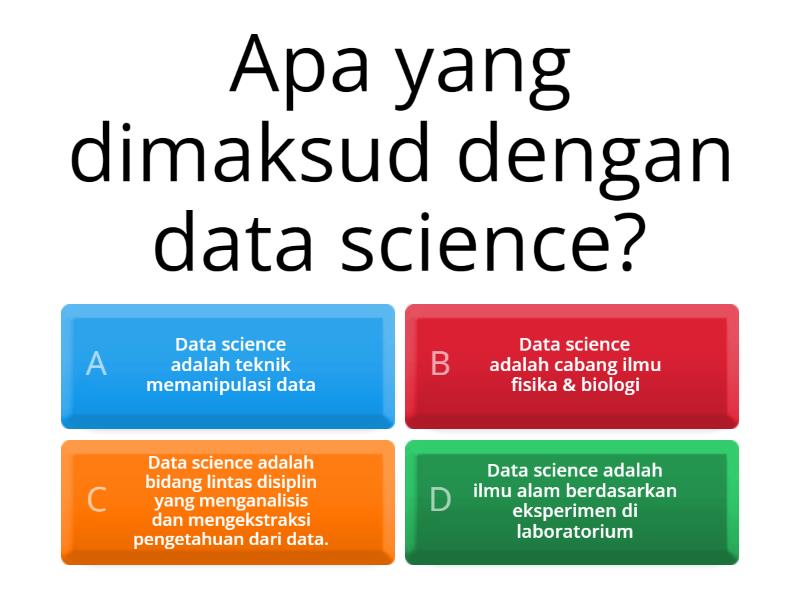 Apa yang dimaksud dengan data science?

A
Data science adalah teknik memanipulasi data

B
Data science adalah cabang ilmu fisika & biologi

C
Data science adalah bidang lintas disiplin yang menganalisis dan mengekstraksi pengetahuan dari data.

D
Data science adalah ilmu alam berdasarkan eksperimen di laboratorium